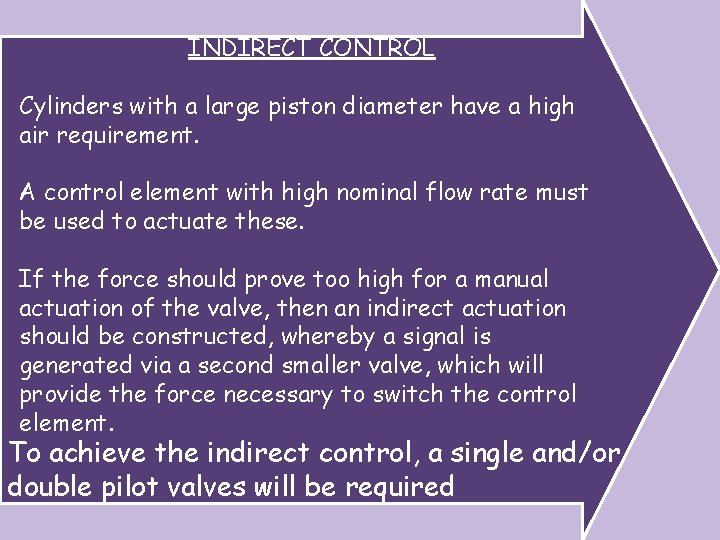 INDIRECT CONTROL

Cylinders with a large piston diameter have a high air requirement.

A control element with high nominal flow rate must be used to actuate these.

If the force should prove too high for a manual actuation of the valve, then an indirect actuation should be constructed, whereby a signal is generated via a second smaller valve, which will provide the force necessary to switch the control element.

To achieve the indirect control, a single and/or double pilot valves will be required